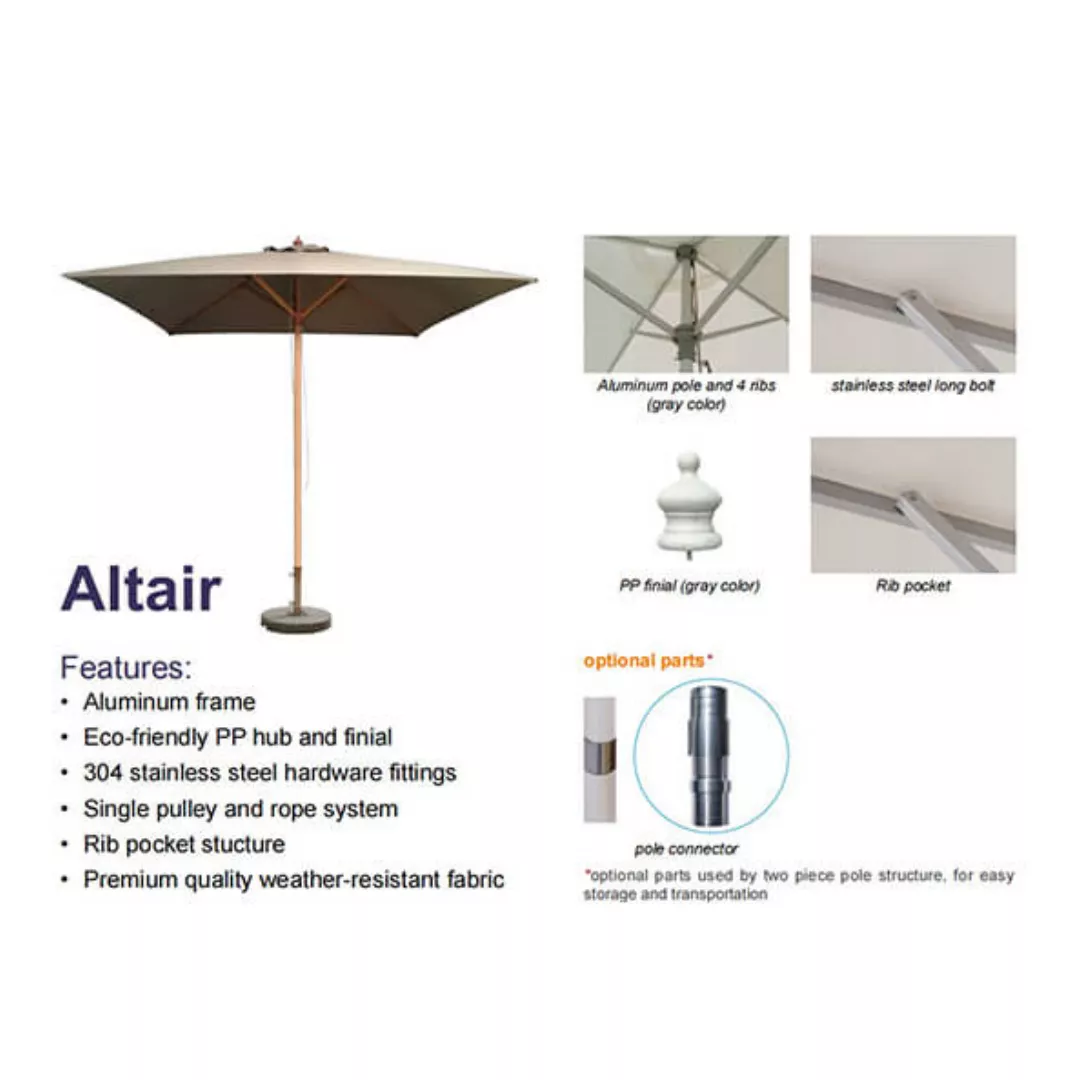 Altair

Features:
• Aluminum frame
• Eco-friendly PP hub and finial
• 304 stainless steel hardware fittings
• Single pulley and rope system
• Rib pocket stucture
• Premium quality weather-resistant fabric

Aluminum pole and 4 ribs (gray color)

stainless steel long bolt

PP finial (gray color)

Rib pocket

optional parts*

pole connector

*optional parts used by two piece pole structure, for easy storage and transportation